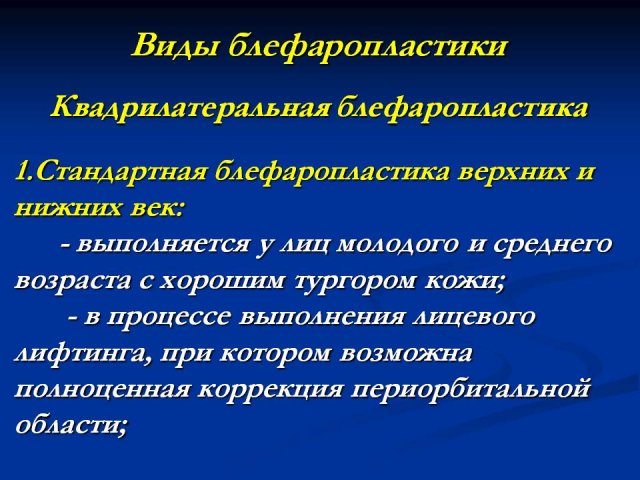 Виды блефаропластики

Квадрилатеральная блефаропластика

1.Стандартная блефаропластика верхних и нижних век:

- выполняется у лиц молодого и среднего возраста с хорошим тургором кожи;

- в процессе выполнения лицевого лифтинга, при котором возможна полноценная коррекция периорбитальной области;